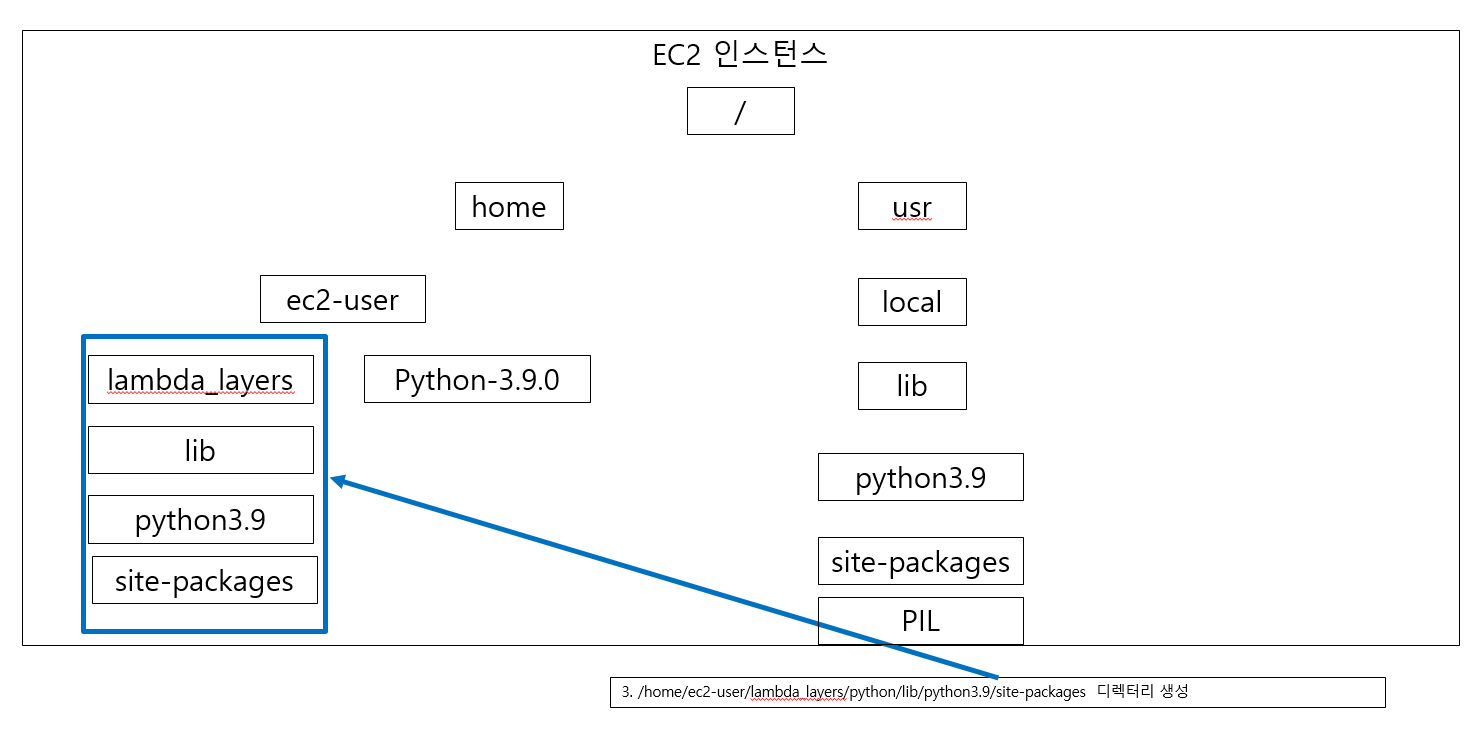 EC2 인스턴스

/

home

usr

ec2-user

local

lambda_layers

Python-3.9.0

lib

lib

python3.9

python3.9

site-packages

site-packages

PIL

3. /home/ec2-user/lambda_layers/python/lib/python3.9/site-packages 디렉터리 생성